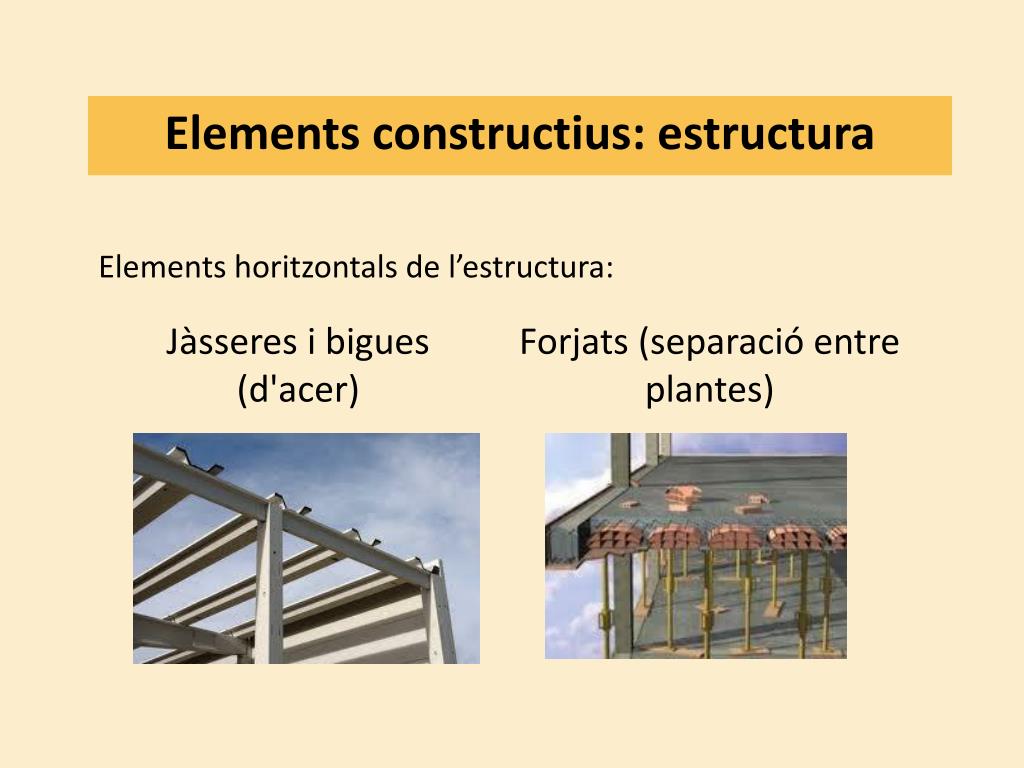 Elements constructius: estructura

Elements horitzontals de l’estructura:

Jàsseres i bigues (d'acer)

Forjats (separació entre plantes)